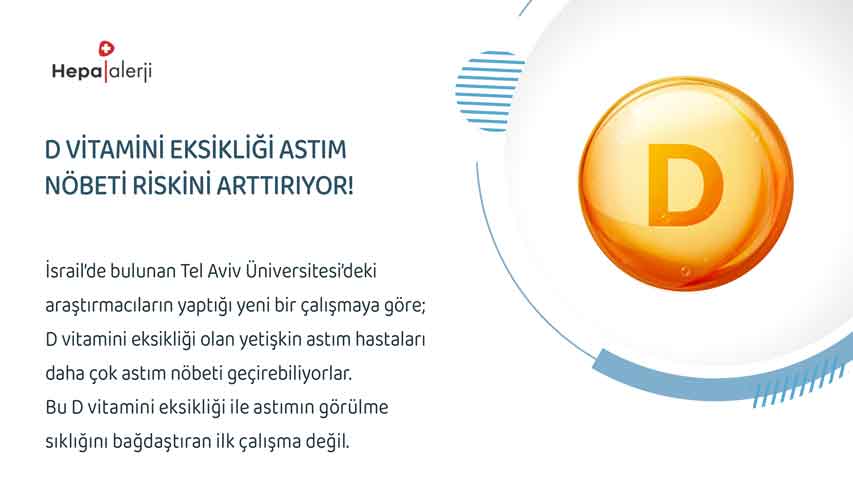 Hepa|alerji

D VİTAMİNİ EKSİKLİĞİ ASTIM NÖBETİ RİSKİNİ ARTTIRIYOR!

İsrail'de bulunan Tel Aviv Üniversitesi'deki araştırmacıların yaptığı yeni bir çalışmaya göre; D vitamini eksikliği olan yetişkin astım hastaları daha çok astım nöbeti geçirebiliyorlar.
Bu D vitamini eksikliği ile astımın görülme sıklığını bağdaştıran ilk çalışma değil.

D